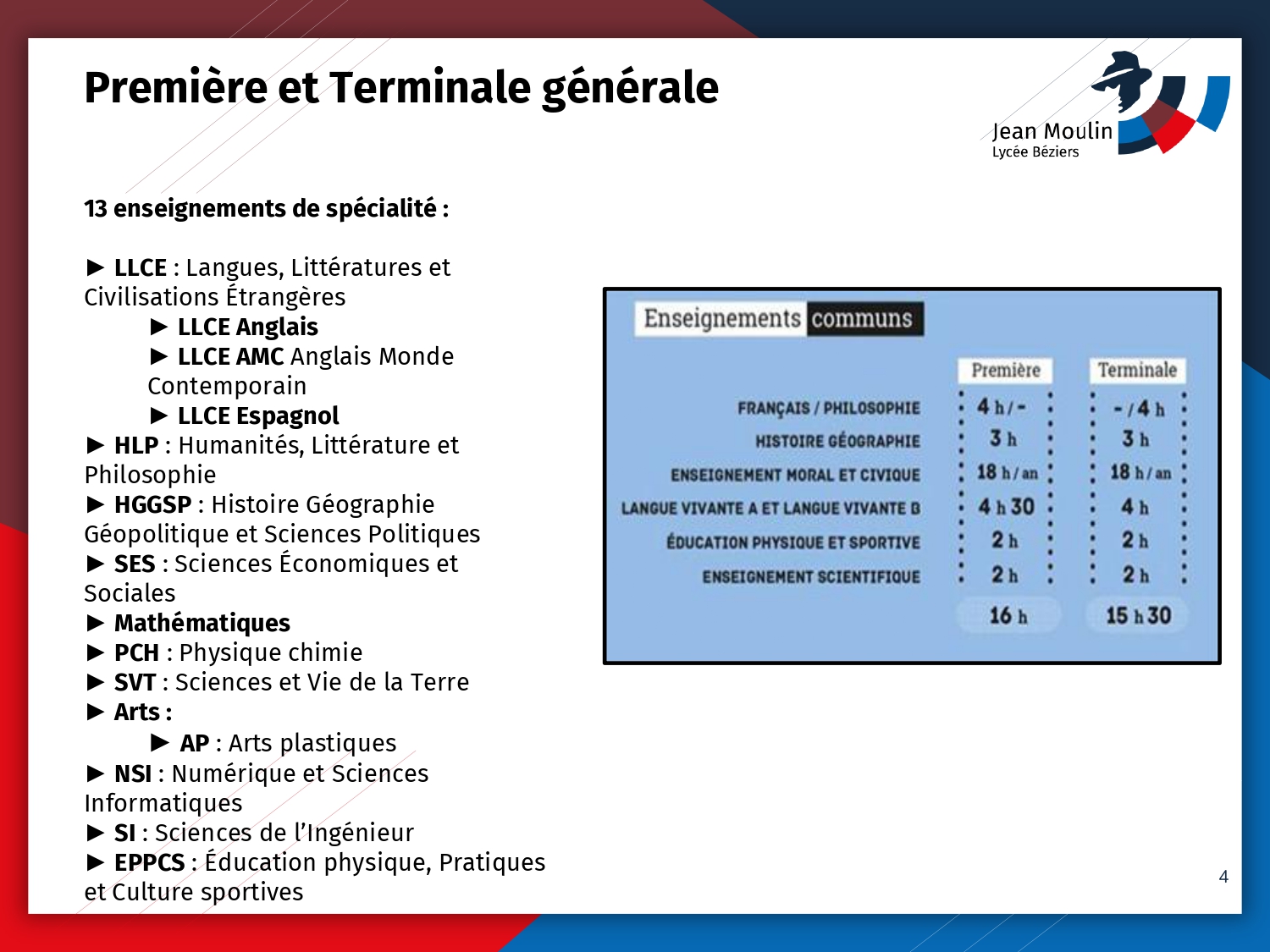 Première et Terminale générale

Jean Moulin
Lycée Béziers

13 enseignements de spécialité :

► LLCE : Langues, Littératures et Civilisations Étrangères
► LLCE Anglais
► LLCE AMC Anglais Monde Contemporain
► LLCE Espagnol
► HLP : Humanités, Littérature et Philosophie
► HGGSP : Histoire Géographie Géopolitique et Sciences Politiques
► SES : Sciences Économiques et Sociales
► Mathématiques
► PCH : Physique chimie
► SVT : Sciences et Vie de la Terre
► Arts :
► AP : Arts plastiques
► NSI : Numérique et Sciences Informatiques
► SI : Sciences de l'Ingénieur
► EPPCS : Éducation physique, Pratiques et Culture sportives

Enseignements communs

| | Première | Terminale |
|---|---|---|
| FRANÇAIS / PHILOSOPHIE | 4 h / - | - / 4 h |
| HISTOIRE GÉOGRAPHIE | 3 h | 3 h |
| ENSEIGNEMENT MORAL ET CIVIQUE | 18 h / an | 18 h / an |
| LANGUE VIVANTE A ET LANGUE VIVANTE B | 4 h 30 | 4 h |
| ÉDUCATION PHYSIQUE ET SPORTIVE | 2 h | 2 h |
| ENSEIGNEMENT SCIENTIFIQUE | 2 h | 2 h |
| | 16 h | 15 h 30 |

4